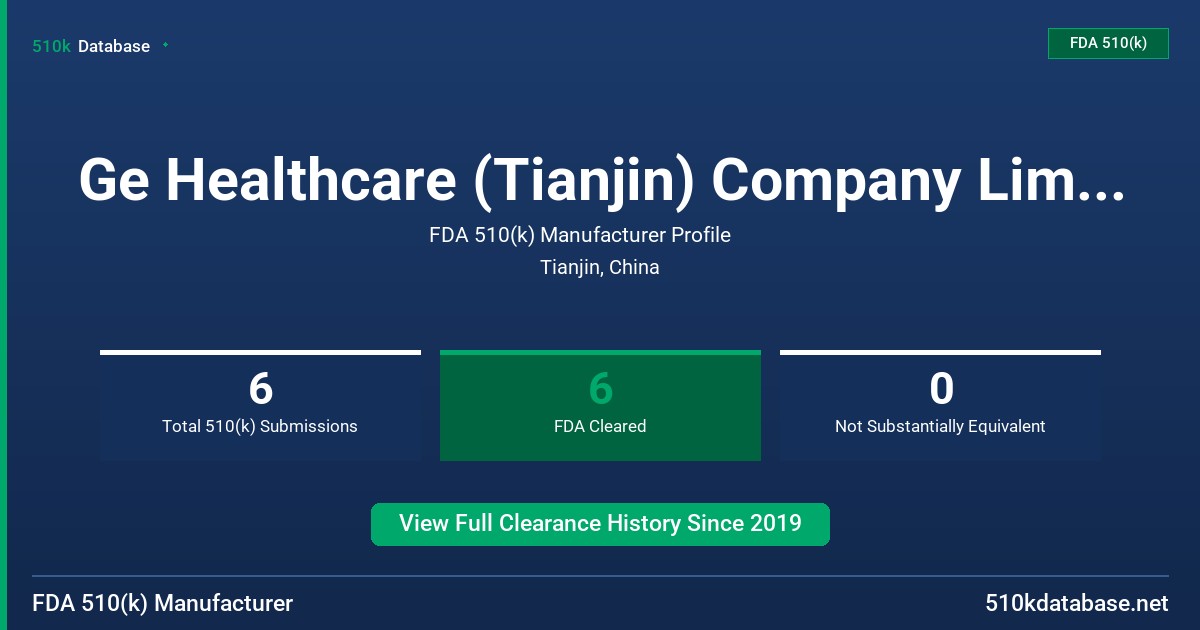 510k Database

FDA 510(k)

Ge Healthcare (Tianjin) Company Lim...

FDA 510(k) Manufacturer Profile

Tianjin, China

6
Total 510(k) Submissions

6
FDA Cleared

0
Not Substantially Equivalent

View Full Clearance History Since 2019

FDA 510(k) Manufacturer

510kdatabase.net